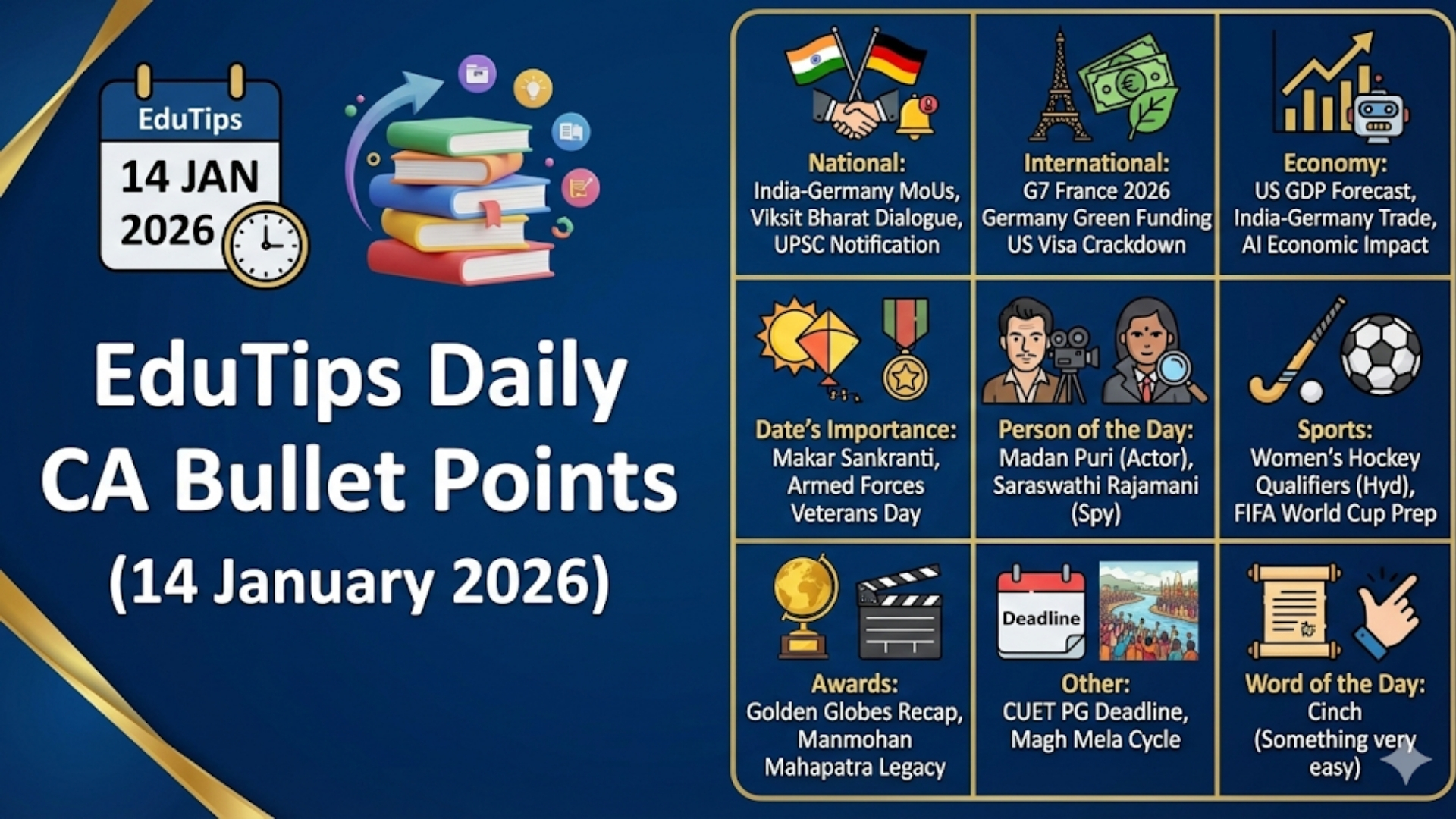 EduTips
14 JAN 2026

EduTips Daily CA Bullet Points
(14 January 2026)

National:
India-Germany MoUs, Viksit Bharat Dialogue, UPSC Notification

International:
G7 France 2026 Germany Green Funding US Visa Crackdown

Economy:
US GDP Forecast, India-Germany Trade, AI Economic Impact

Date's Importance:
Makar Sankranti, Armed Forces Veterans Day

Person of the Day:
Madan Puri (Actor), Saraswathi Rajamani (Spy)

Sports:
Women's Hockey Qualifiers (Hyd), FIFA World Cup Prep

Awards:
Golden Globes Recap, Manmohan Mahapatra Legacy

Deadline

Other:
CUET PG Deadline, Magh Mela Cycle

Word of the Day:
Cinch (Something very easy)